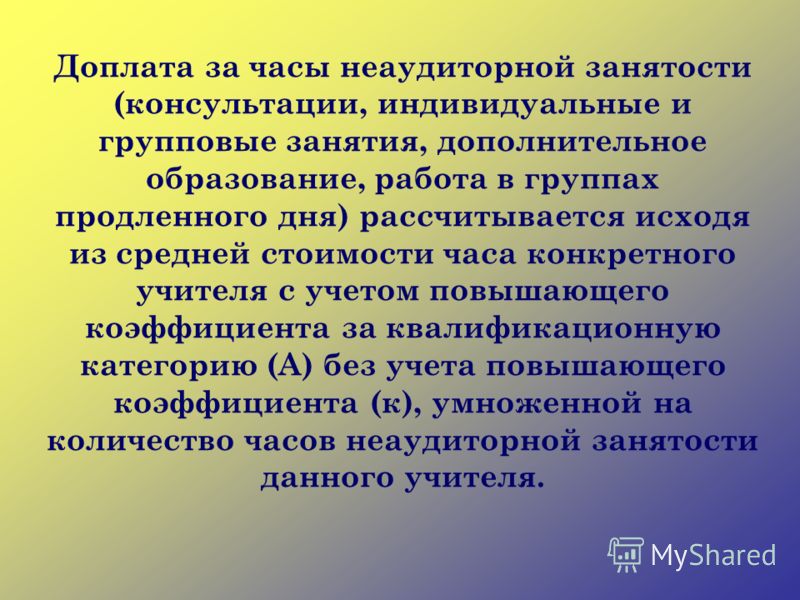 Доплата за часы неаудиторной занятости (консультации, индивидуальные и групповые занятия, дополнительное образование, работа в группах продленного дня) рассчитывается исходя из средней стоимости часа конкретного учителя с учетом повышающего коэффициента за квалификационную категорию (А) без учета повышающего коэффициента (к), умноженной на количество часов неаудиторной занятости данного учителя.

MyShared